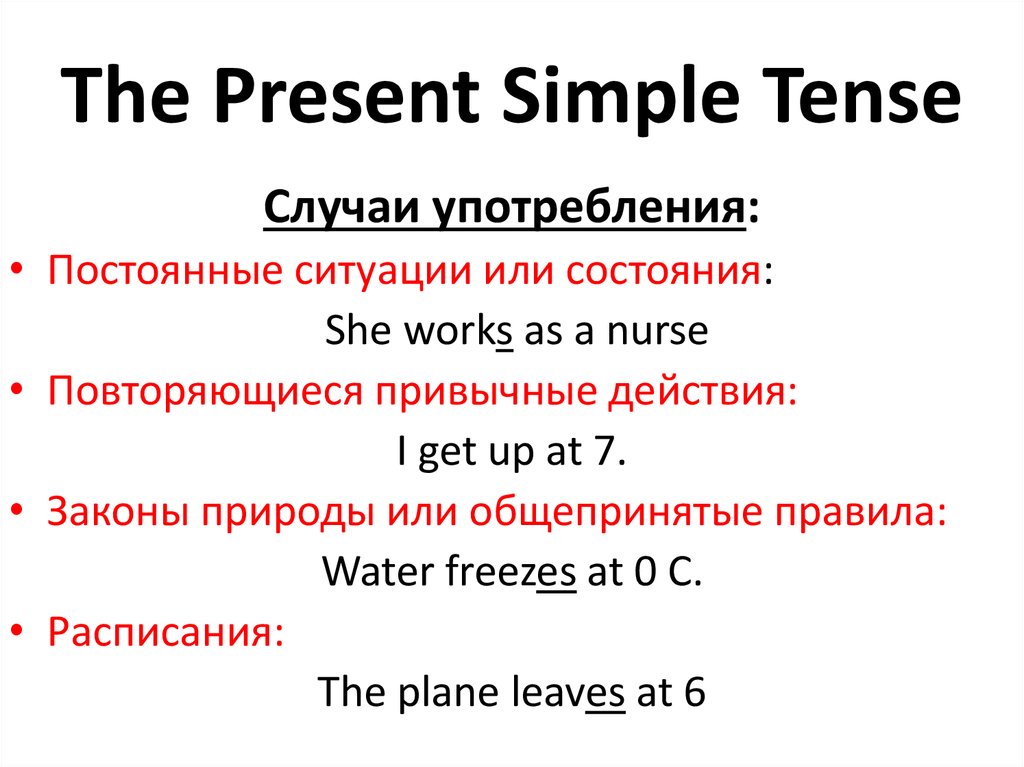 The Present Simple Tense

Случаи употребления:

• Постоянные ситуации или состояния:

She works as a nurse

• Повторяющиеся привычные действия:

I get up at 7.

• Законы природы или общепринятые правила:

Water freezes at 0 C.

• Расписания:

The plane leaves at 6